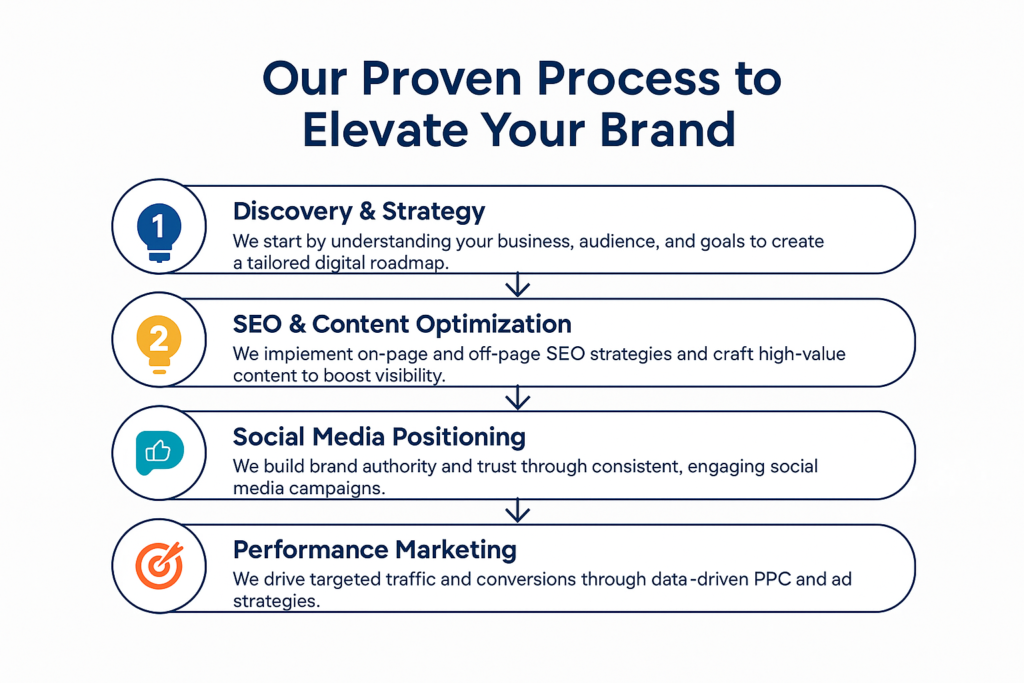 Our Proven Process to Elevate Your Brand

1

Discovery & Strategy

We start by understanding your business, audience, and goals to create a tailored digital roadmap.

2

SEO & Content Optimization

We impiement on-page and off-page SEO strategies and craft high-value content to boost visibility.

Social Media Positioning

We build brand authority and trust through consistent, engaging social media campaigns.

Performance Marketing

We drive targeted traffic and conversions through data-driven PPC and ad strategies.